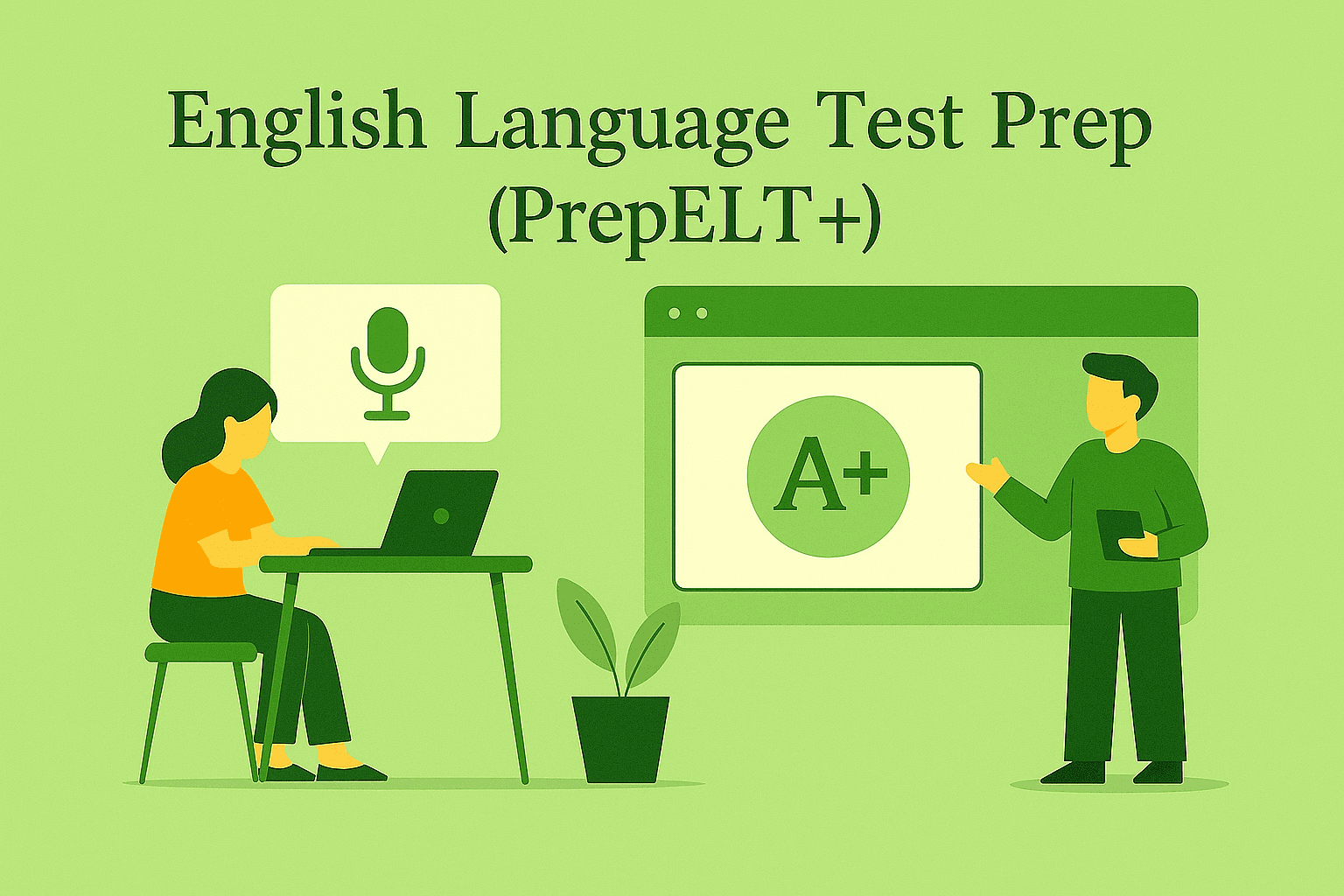 English Language Test Prep
(PrepELT+)

A+